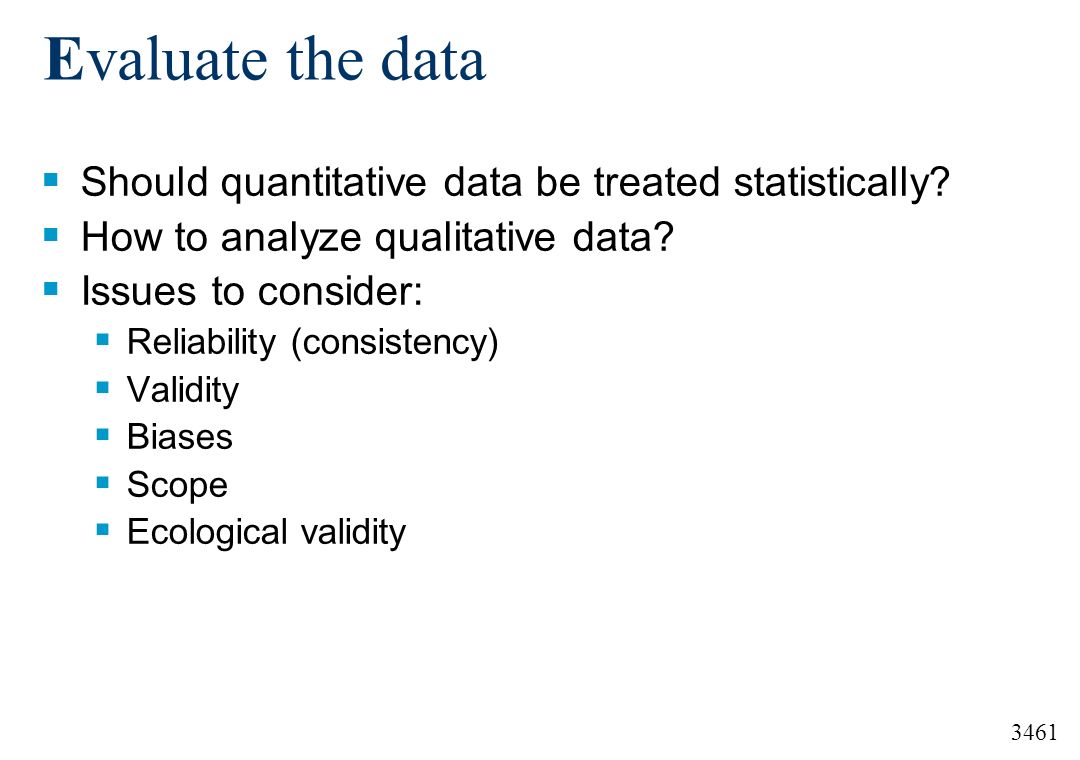 Evaluate the data

- Should quantitative data be treated statistically?
- How to analyze qualitative data?
- Issues to consider:
  - Reliability (consistency)
  - Validity
  - Biases
  - Scope
  - Ecological validity

3461